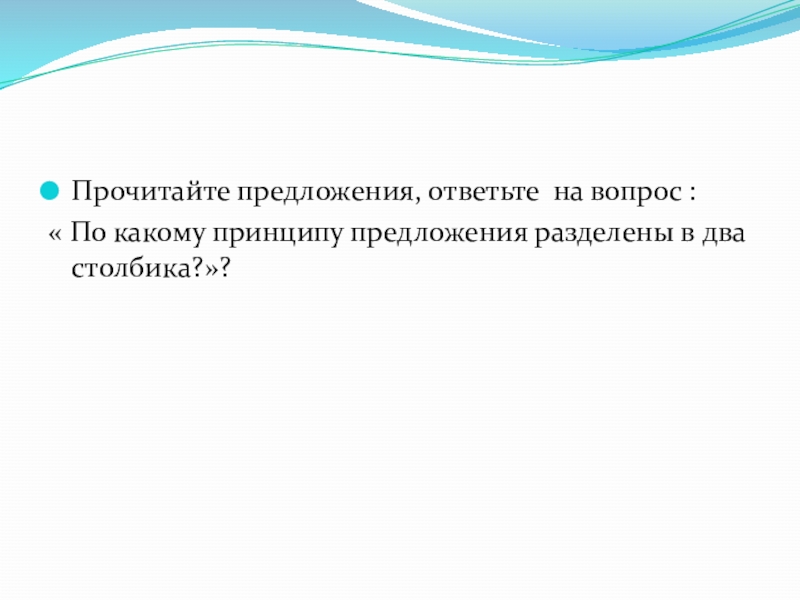 Прочитайте предложения, ответьте  на вопрос :
« По какому принципу предложения разделены в два столбика?»?